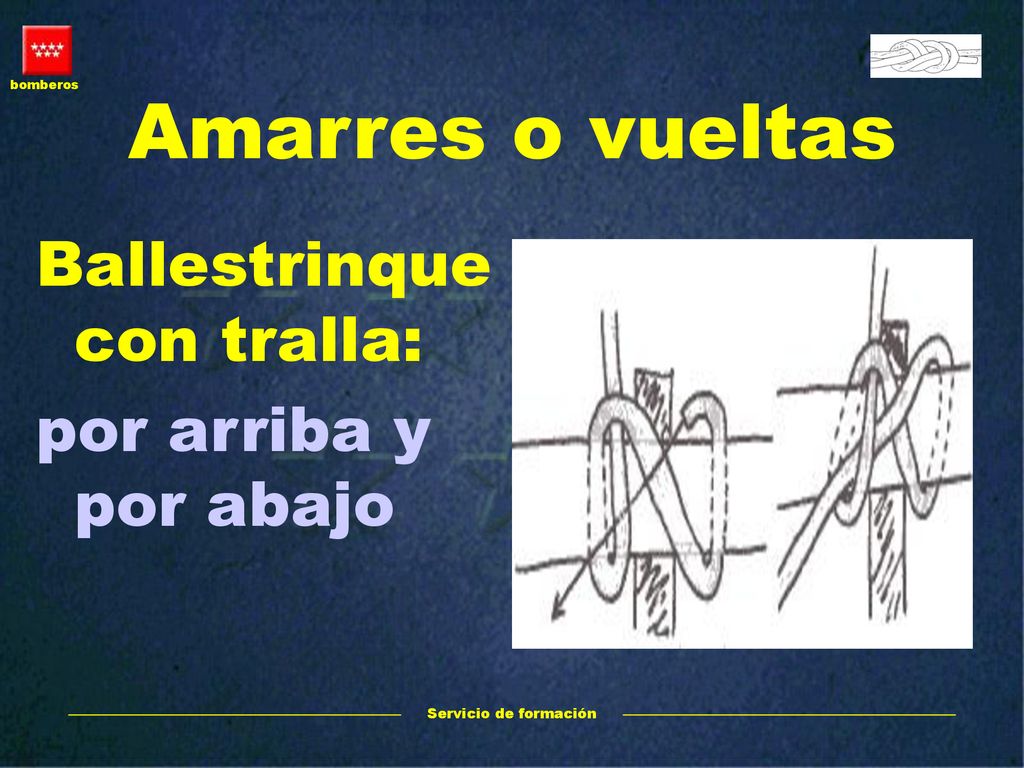 bomberos

Amarres o vueltas

Ballestrinque con tralla:

por arriba y por abajo

Servicio de formación